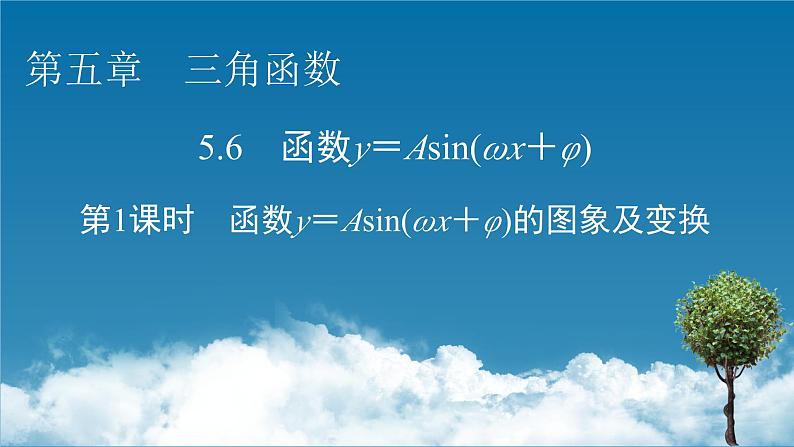 第五章　三角函数

5.6　函数$y=A\sin(\omega x+\varphi)$

第1课时　函数$y=A\sin(\omega x+\varphi)$的图象及变换